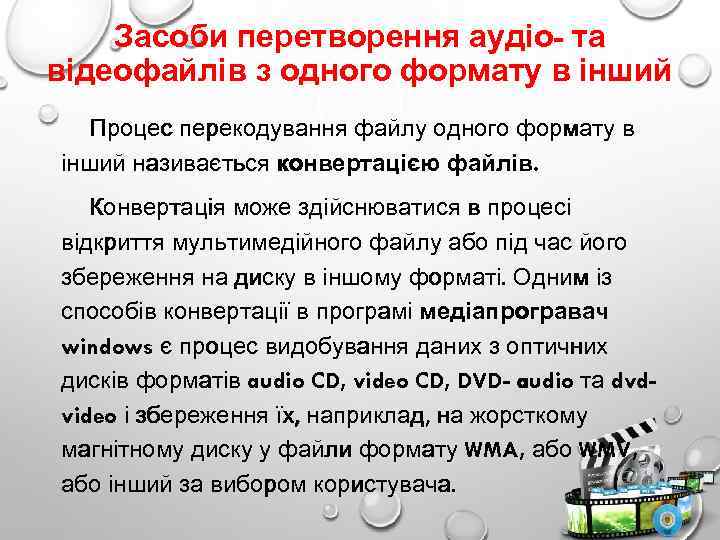 Засоби перетворення аудіо- та відеофайлів з одного формату в інший

Процес перекодування файлу одного формату в інший називається конвертацією файлів.

Конвертація може здійснюватися в процесі відкриття мультимедійного файлу або під час його збереження на диску в іншому форматі. Одним із способів конвертації в програмі медіапрогравач windows є процес видобування даних з оптичних дисків форматів audio CD, video CD, DVD- audio та dvd-video і збереження їх, наприклад, на жорсткому магнітному диску у файли формату WMA, або WMV або інший за вибором користувача.